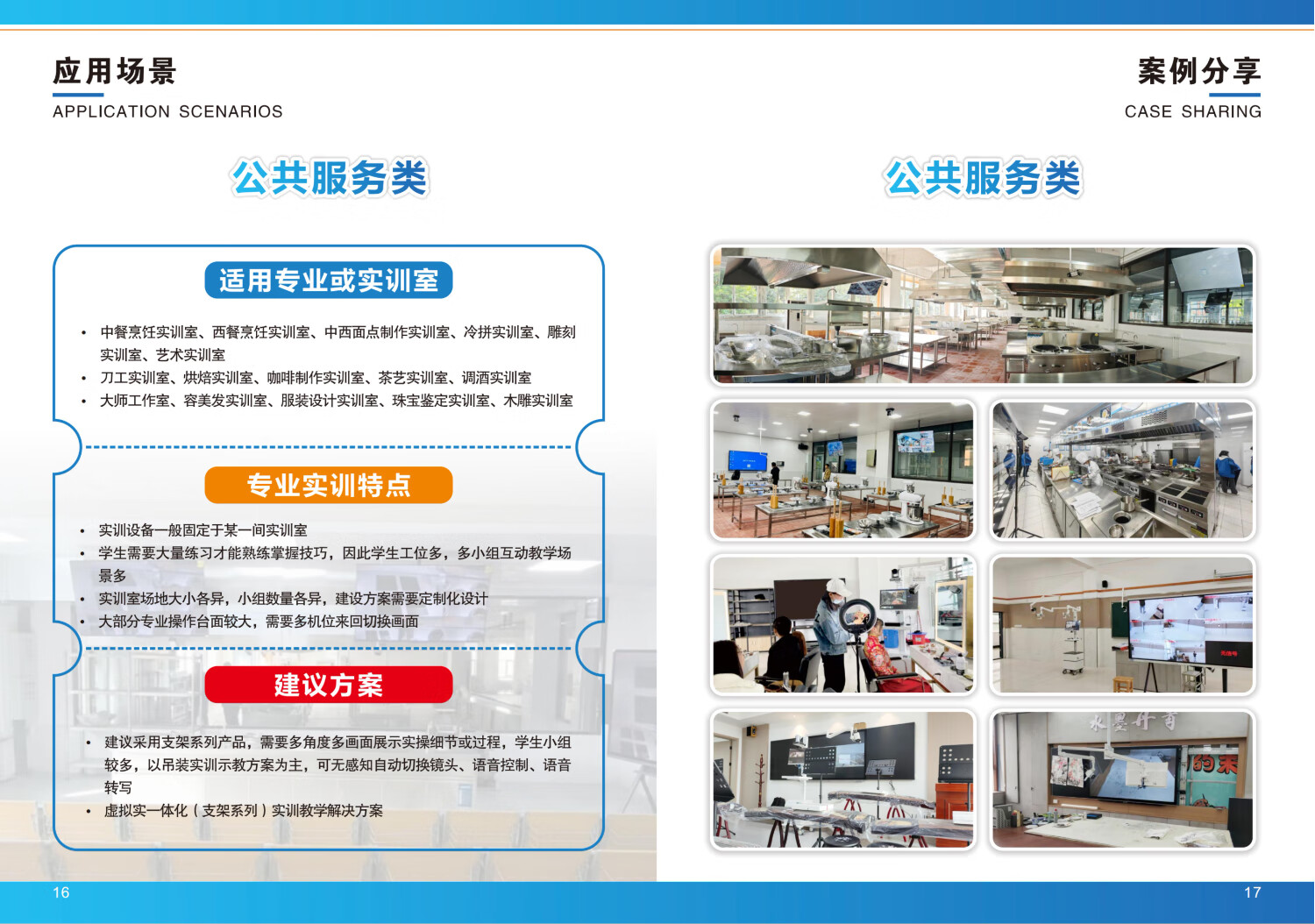 应用场景
APPLICATION SCENARIOS

公共服务类

适用专业或实训室

• 中餐烹饪实训室、西餐烹饪实训室、中西面点制作实训室、冷拼实训室、雕刻实训室、艺术实训室
• 刀工实训室、烘焙实训室、咖啡制作实训室、茶艺实训室、调酒实训室
• 大师工作室、容美发实训室、服装设计实训室、珠宝鉴定实训室、木雕实训室

专业实训特点

• 实训设备一般固定于某一间实训室
• 学生需要大量练习才能熟练掌握技巧，因此学生工位多，多小组互动教学场景多
• 实训室场地大小各异，小组数量各异，建设方案需要定制化设计
• 大部分专业操作台面较大，需要多机位来回切换画面

建议方案

• 建议采用支架系列产品，需要多角度多画面展示实操细节或过程，学生小组较多，以吊装实训示教方案为主，可无感知自动切换镜头、语音控制、语音转写
• 虚拟实一体化（支架系列）实训教学解决方案

16

案例分享
CASE SHARING

公共服务类

水墨丹青

17